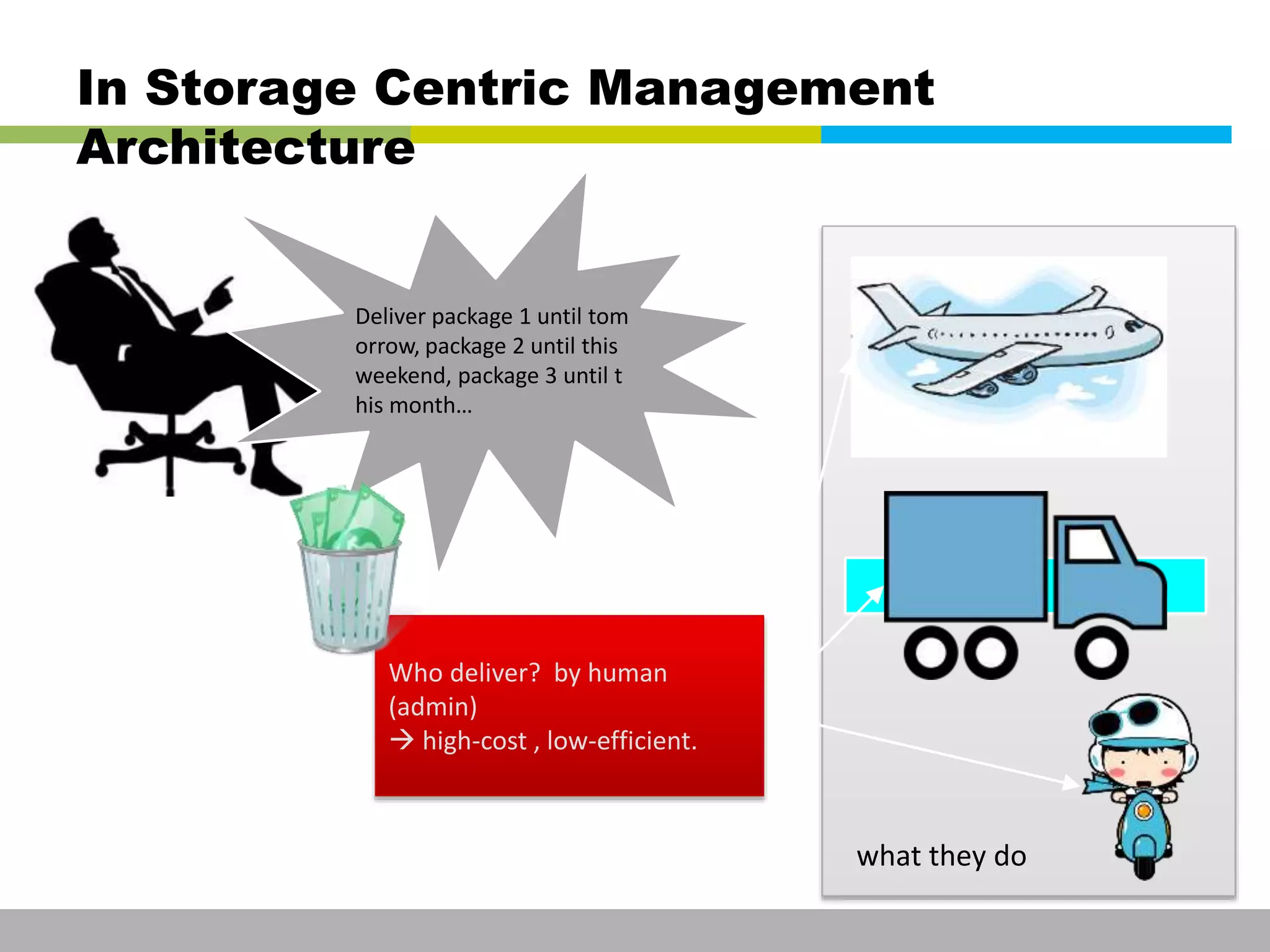 In Storage Centric Management Architecture

Deliver package 1 until tom orrow, package 2 until this weekend, package 3 until t his month…

Who deliver? by human (admin)
→ high-cost , low-efficient.

what they do